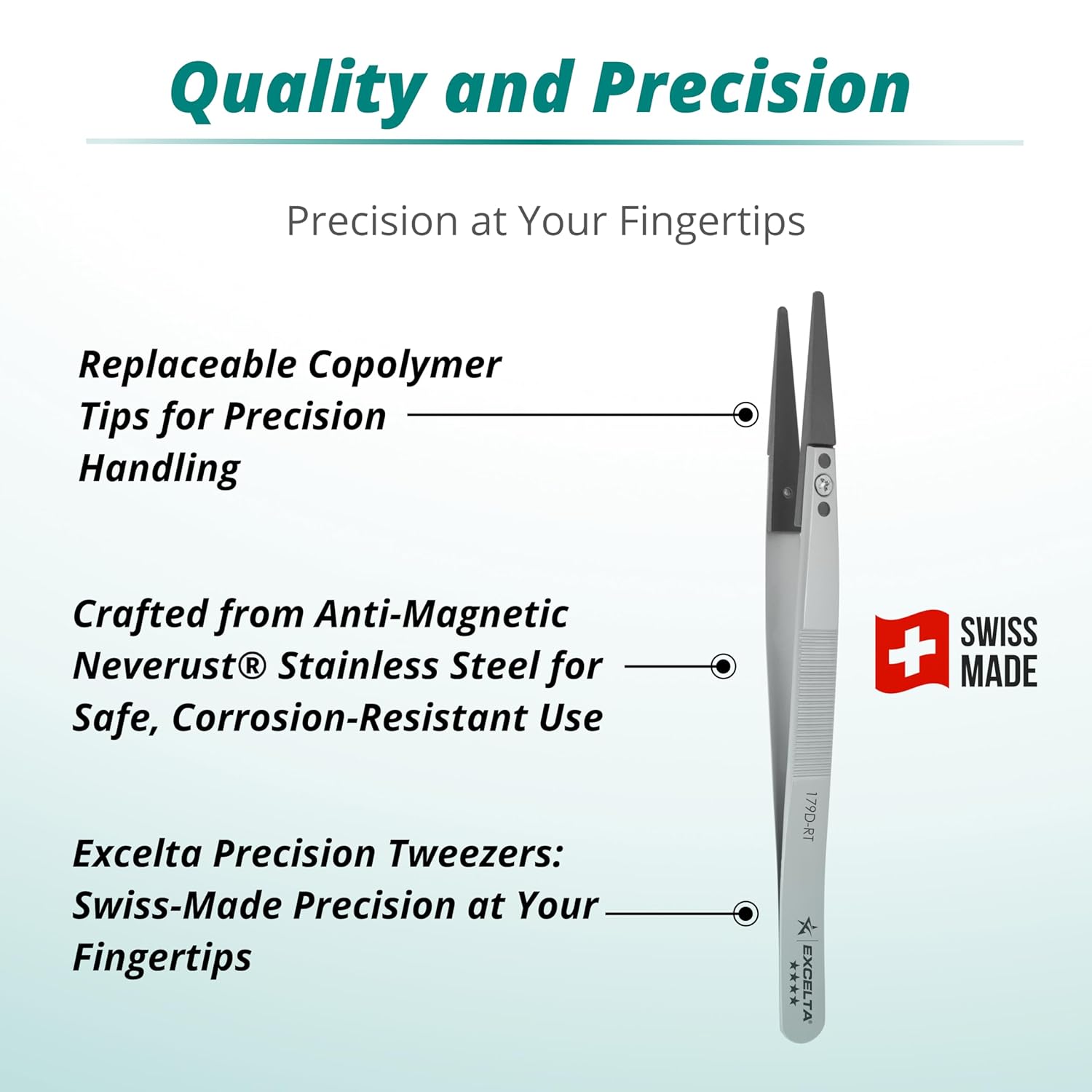 Quality and Precision

Precision at Your Fingertips

Replaceable Copolymer Tips for Precision Handling

Crafted from Anti-Magnetic Neverust® Stainless Steel for Safe, Corrosion-Resistant Use

Excelta Precision Tweezers: Swiss-Made Precision at Your Fingertips

SWISS MADE

179D-RT

EXCELTA®
★★★★